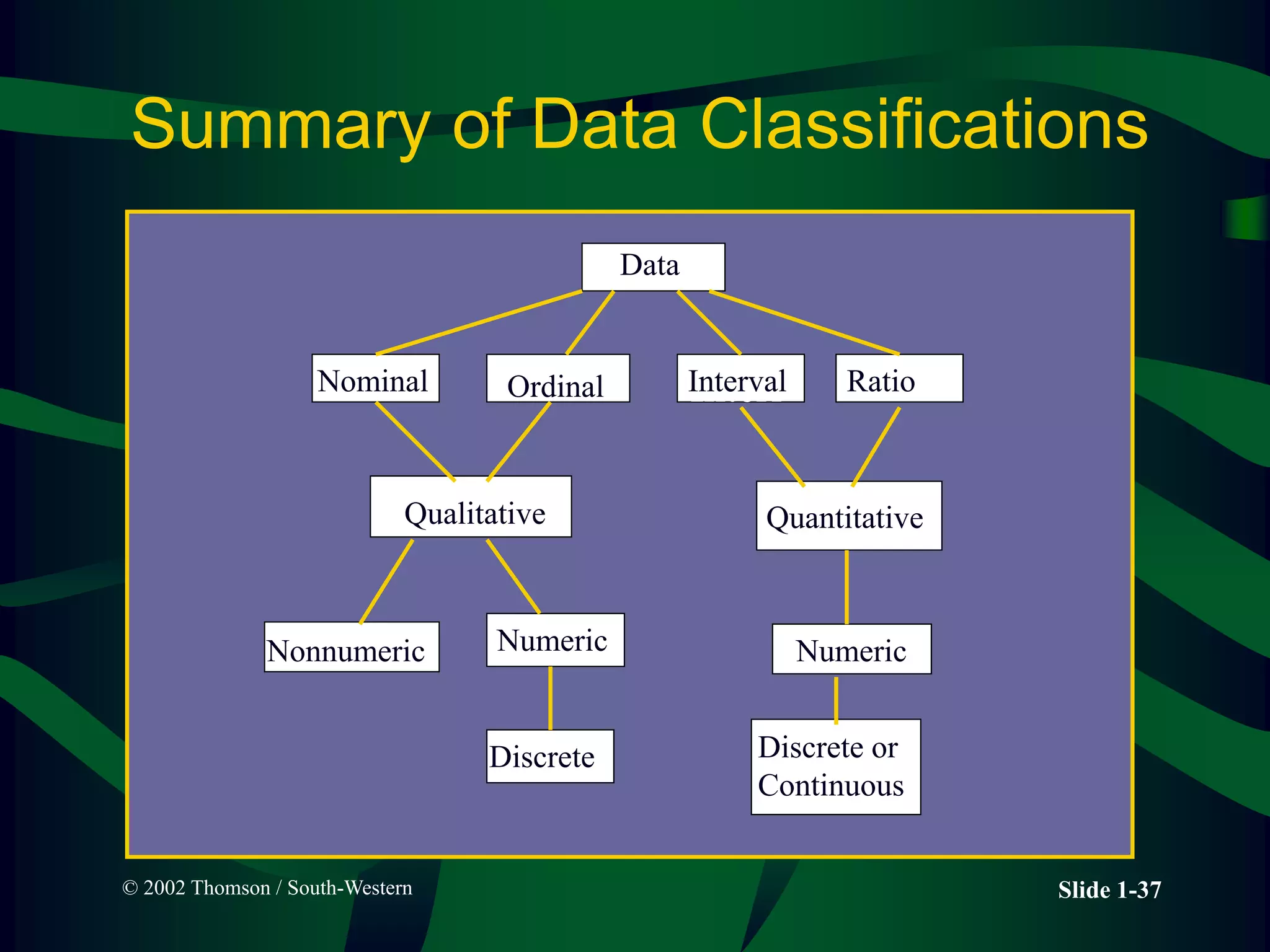 Summary of Data Classifications

Data

Nominal

Ordinal

Interval

Ratio

Qualitative

Quantitative

Nonnumeric

Numeric

Numeric

Discrete

Discrete or Continuous

© 2002 Thomson / South-Western

Slide 1-37